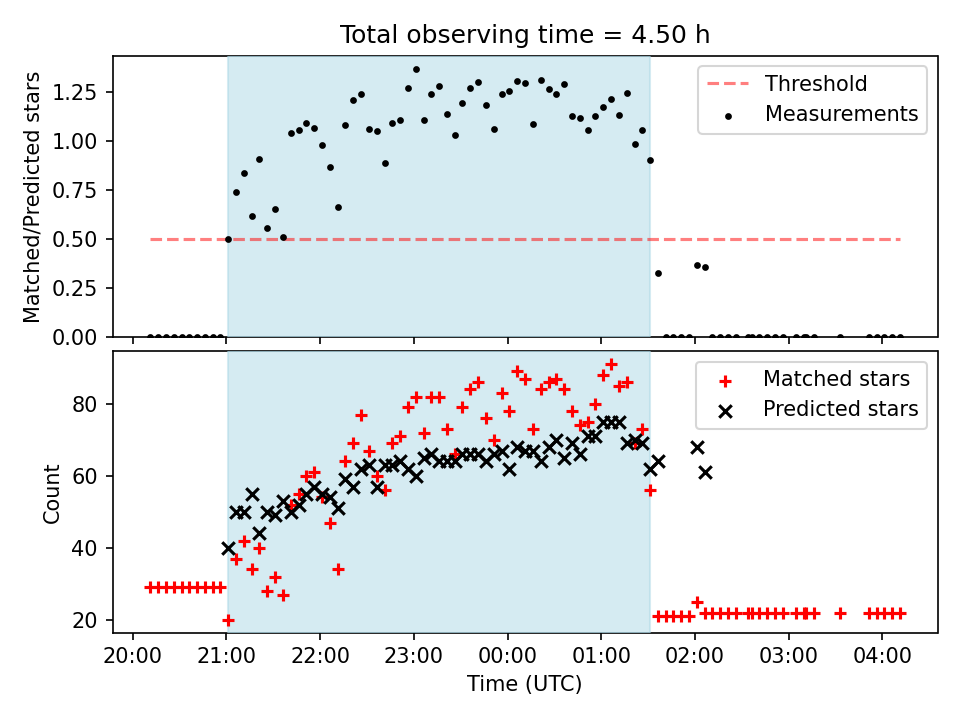 Total observing time = 4.50 h

Matched/Predicted stars

1.25
1.00
0.75
0.50
0.25
0.00

Threshold
Measurements

Count

80
60
40
20

Matched stars
Predicted stars

20:00 21:00 22:00 23:00 00:00 01:00 02:00 03:00 04:00

Time (UTC)